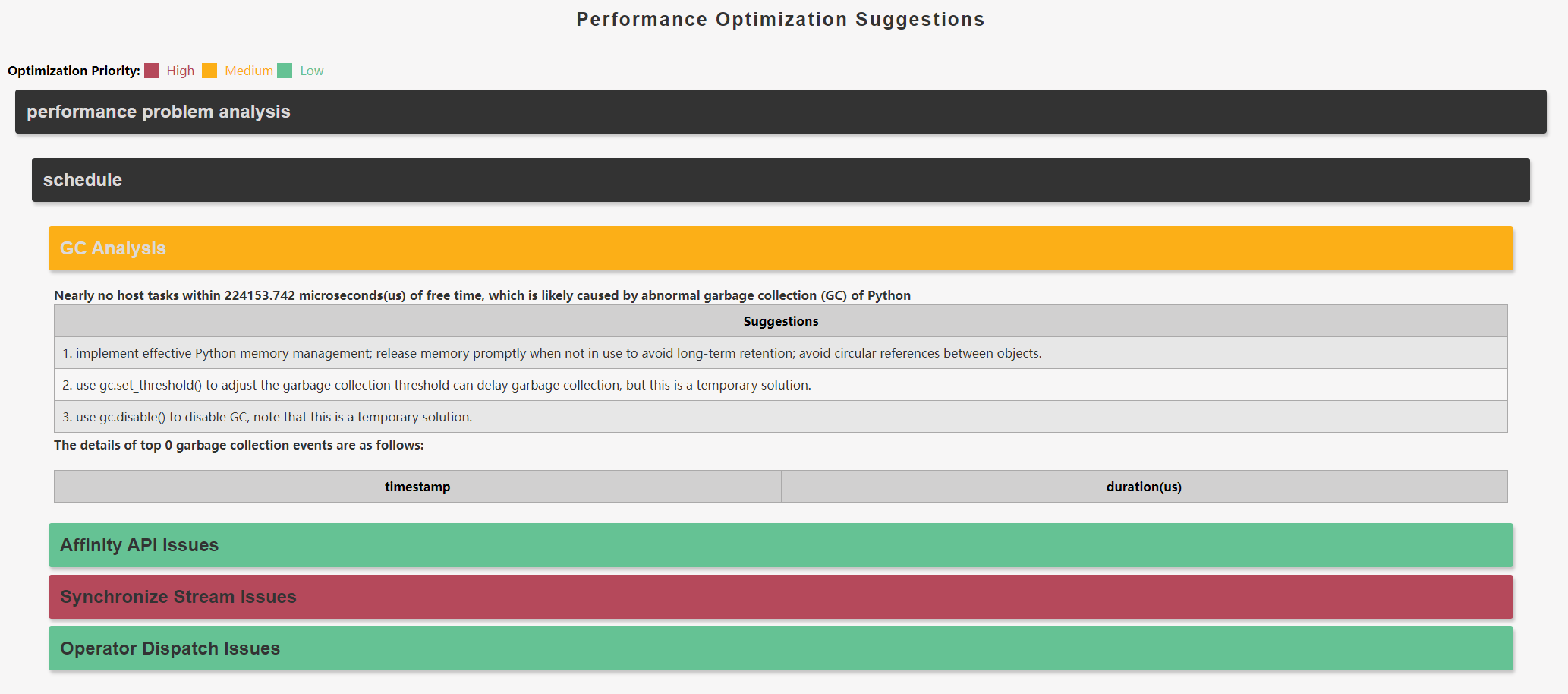 Performance Optimization Suggestions

Optimization Priority: High Medium Low

performance problem analysis

schedule

GC Analysis

Nearly no host tasks within 224153.742 microseconds(us) of free time, which is likely caused by abnormal garbage collection (GC) of Python

| Suggestions |
|---|
| 1. implement effective Python memory management; release memory promptly when not in use to avoid long-term retention; avoid circular references between objects. |
| 2. use gc.set_threshold() to adjust the garbage collection threshold can delay garbage collection, but this is a temporary solution. |
| 3. use gc.disable() to disable GC, note that this is a temporary solution. |

The details of top 0 garbage collection events are as follows:

| timestamp | duration(us) |
|---|---|

Affinity API Issues

Synchronize Stream Issues

Operator Dispatch Issues